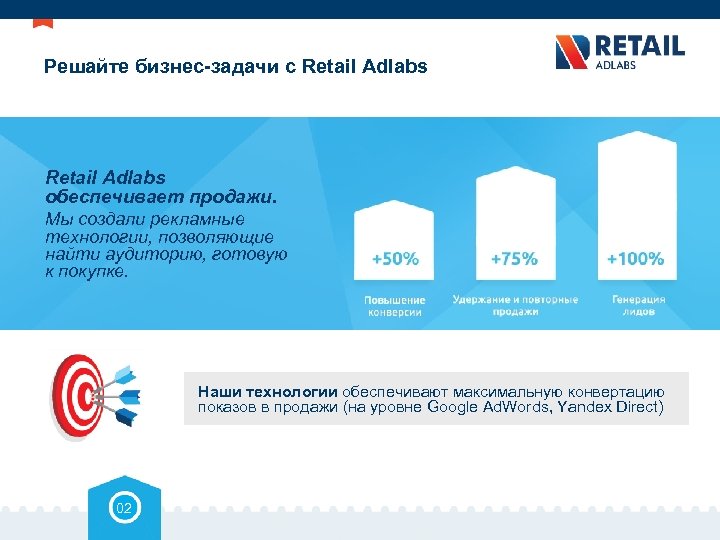 Решайте бизнес-задачи с Retail Adlabs

RETAIL
ADLABS

Retail Adlabs обеспечивает продажи.
Мы создали рекламные технологии, позволяющие найти аудиторию, готовую к покупке.

+50%
Повышение конверсии

+75%
Удержание и повторные продажи

+100%
Генерация лидов

Наши технологии обеспечивают максимальную конвертацию показов в продажи (на уровне Google AdWords, Yandex Direct)

02